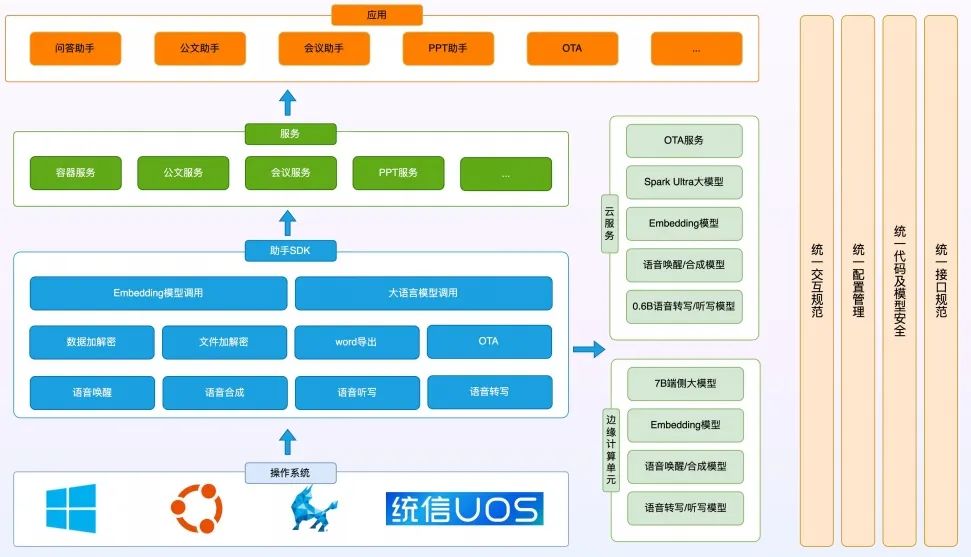 应用

问答助手
公文助手
会议助手
PPT助手
OTA
...

服务

容器服务
公文服务
会议服务
PPT服务
...

助手SDK

Embedding模型调用
大语言模型调用
数据加解密
文件加解密
word导出
OTA
语音唤醒
语音合成
语音听写
语音转写

操作系统

统信UOS

云服务

OTA服务
Spark Ultra大模型
Embedding模型
语音唤醒/合成模型
0.6B语音转写/听写模型

边缘计算单元

7B端侧大模型
Embedding模型
语音唤醒/合成模型
语音转写/听写模型

统一交互规范

统一配置管理

统一代码及模型安全

统一接口规范